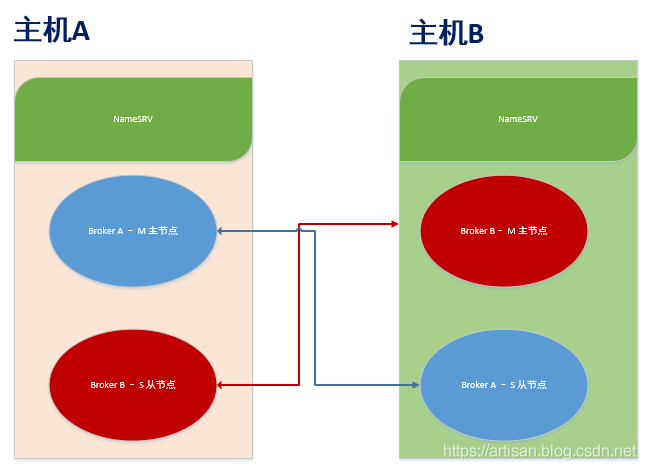 主机A

NameSRV

Broker A - M 主节点

Broker B - S 从节点

主机B

NameSRV

Broker B - M 主节点

Broker A - S 从节点

https://artisan.blog.csdn.net